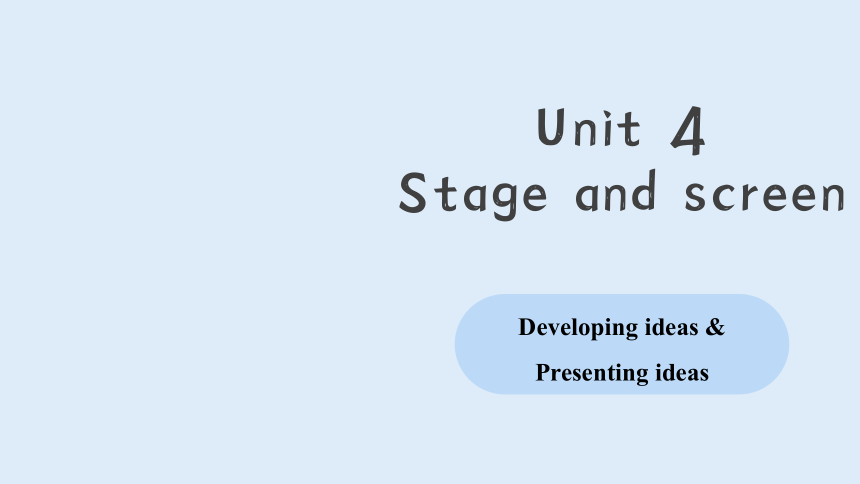 Unit 4
Stage and screen

Developing ideas &
Presenting ideas